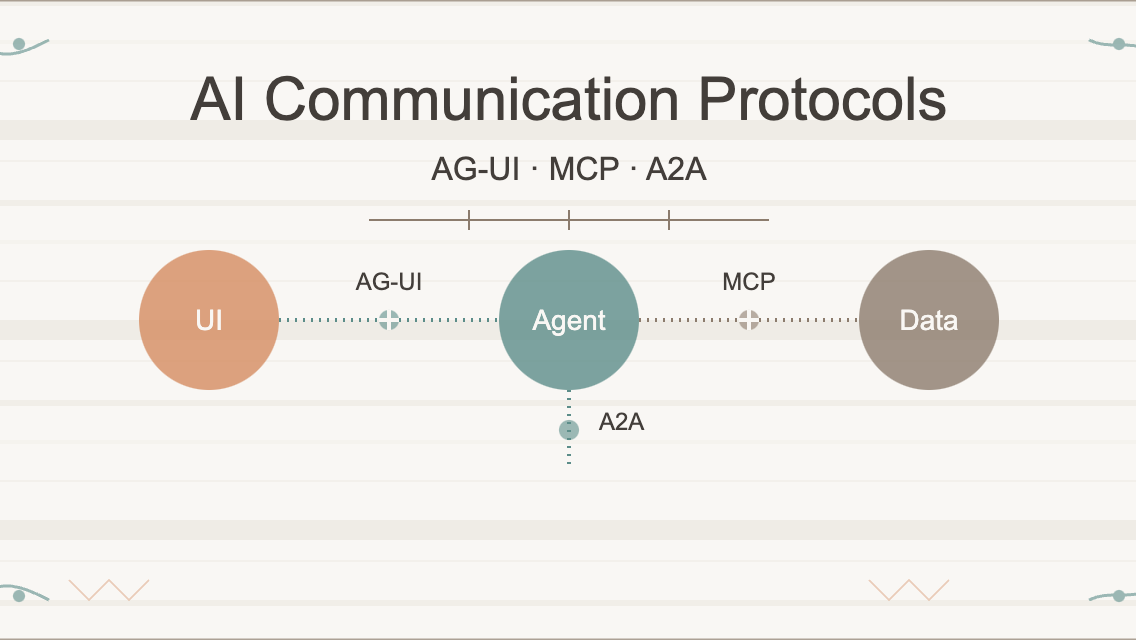 AI Communication Protocols

AG-UI · MCP · A2A

UI

AG-UI

Agent

MCP

Data

A2A